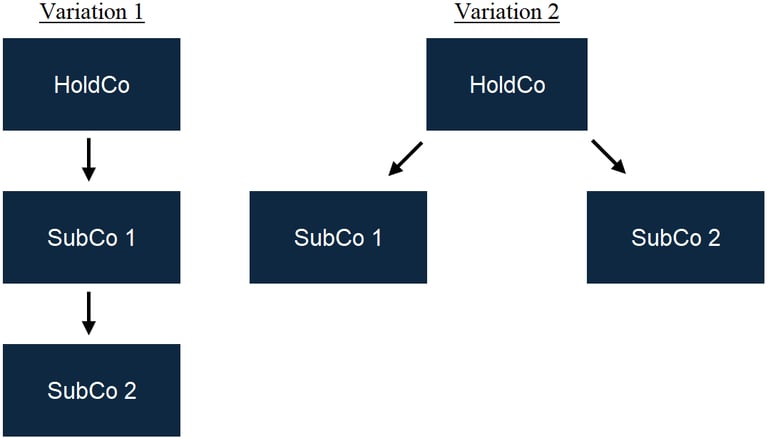 Variation 1

HoldCo

SubCo 1

SubCo 2

Variation 2

HoldCo

SubCo 1

SubCo 2